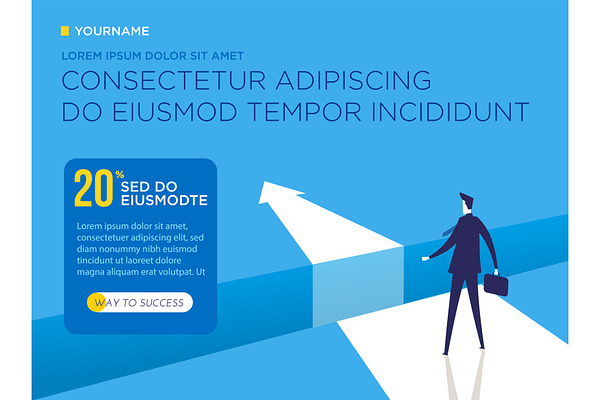 YOURNAME

LOREM IPSUM DOLOR SIT AMET

CONSECTETUR ADIPISCING DO EIUSMOD TEMPOR INCIDIDUNT

20% SED DO EIUSMODTE

Lorem ipsum dolor sit amet, consectetuer adipiscing elit, sed diam nonummy nibh euismod tincidunt ut laoreet dolore magna aliquam erat volutpat. Ut

WAY TO SUCCESS